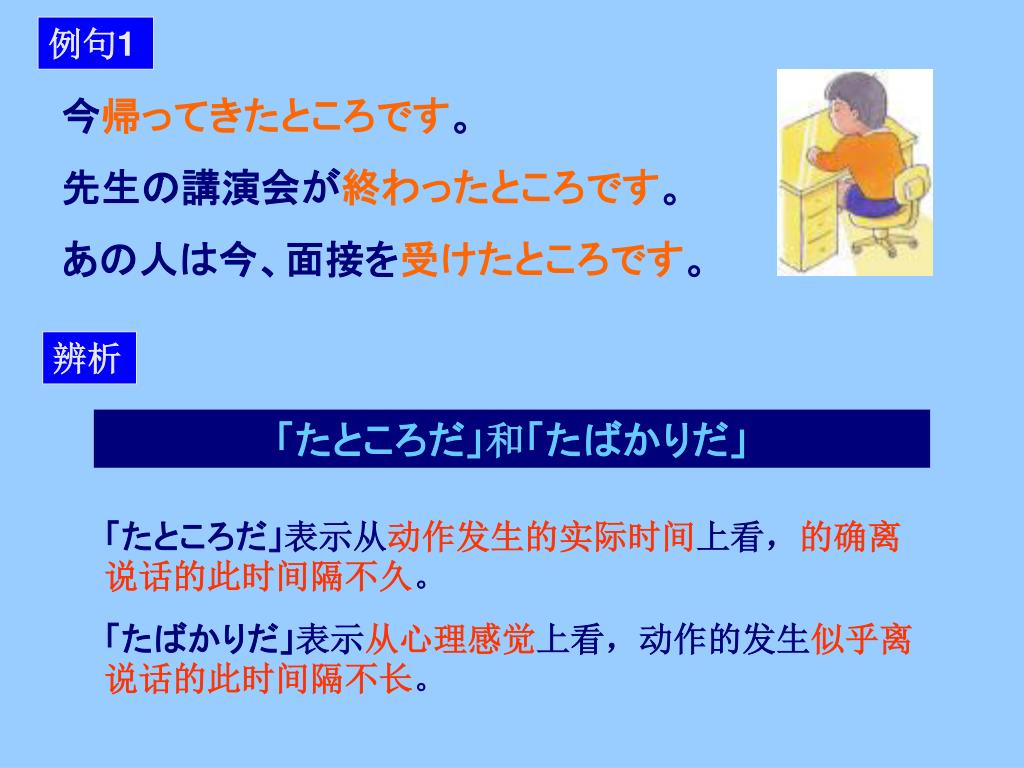 例句1

今帰ってきたところです。

先生の講演会が終わったところです。

あの人は今、面接を受けたところです。

辨析

「たところだ」和「たばかりだ」

「たところだ」表示从动作发生的实际时间上看，的确离说话的此时间隔不久。

「たばかりだ」表示从心理感觉上看，动作的发生似乎离说话的此时间隔不长。